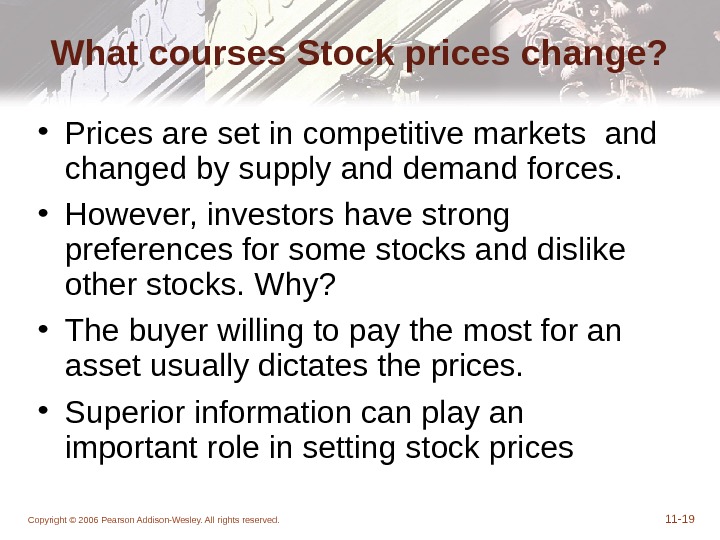 What courses Stock prices change?

• Prices are set in competitive markets and changed by supply and demand forces.

• However, investors have strong preferences for some stocks and dislike other stocks. Why?

• The buyer willing to pay the most for an asset usually dictates the prices.

• Superior information can play an important role in setting stock prices

Copyright © 2006 Pearson Addison-Wesley. All rights reserved.

11-19